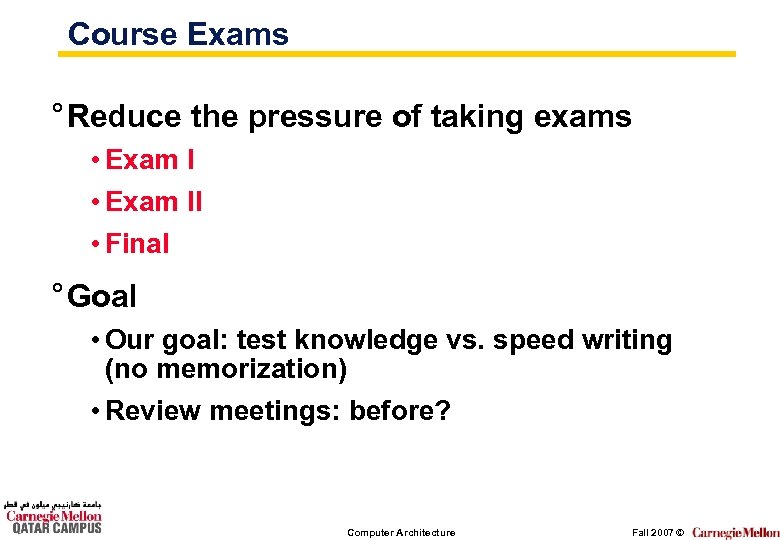 Course Exams

° Reduce the pressure of taking exams

• Exam I

• Exam II

• Final

° Goal

• Our goal: test knowledge vs. speed writing (no memorization)

• Review meetings: before?

جامعة كارنيجي ميلون في قطر
Carnegie Mellon
QATAR CAMPUS

Computer Architecture

Fall 2007 © Carnegie Mellon